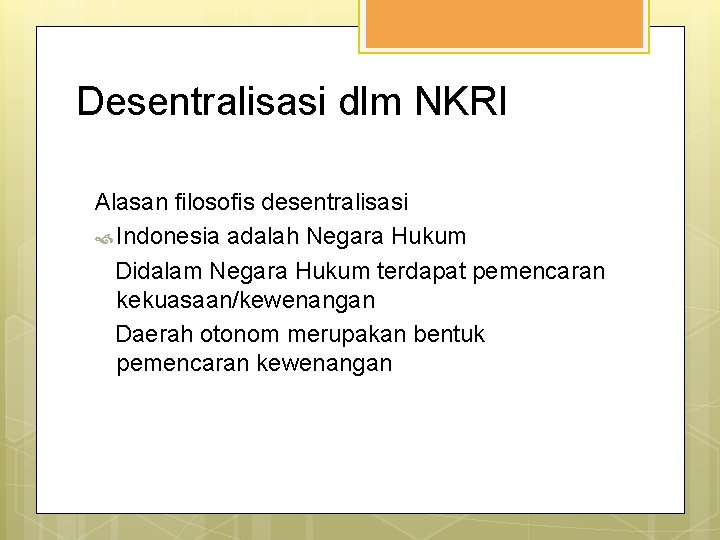 Desentralisasi dlm NKRI

Alasan filosofis desentralisasi

Indonesia adalah Negara Hukum

Didalam Negara Hukum terdapat pemencaran kekuasaan/kewenangan

Daerah otonom merupakan bentuk pemencaran kewenangan